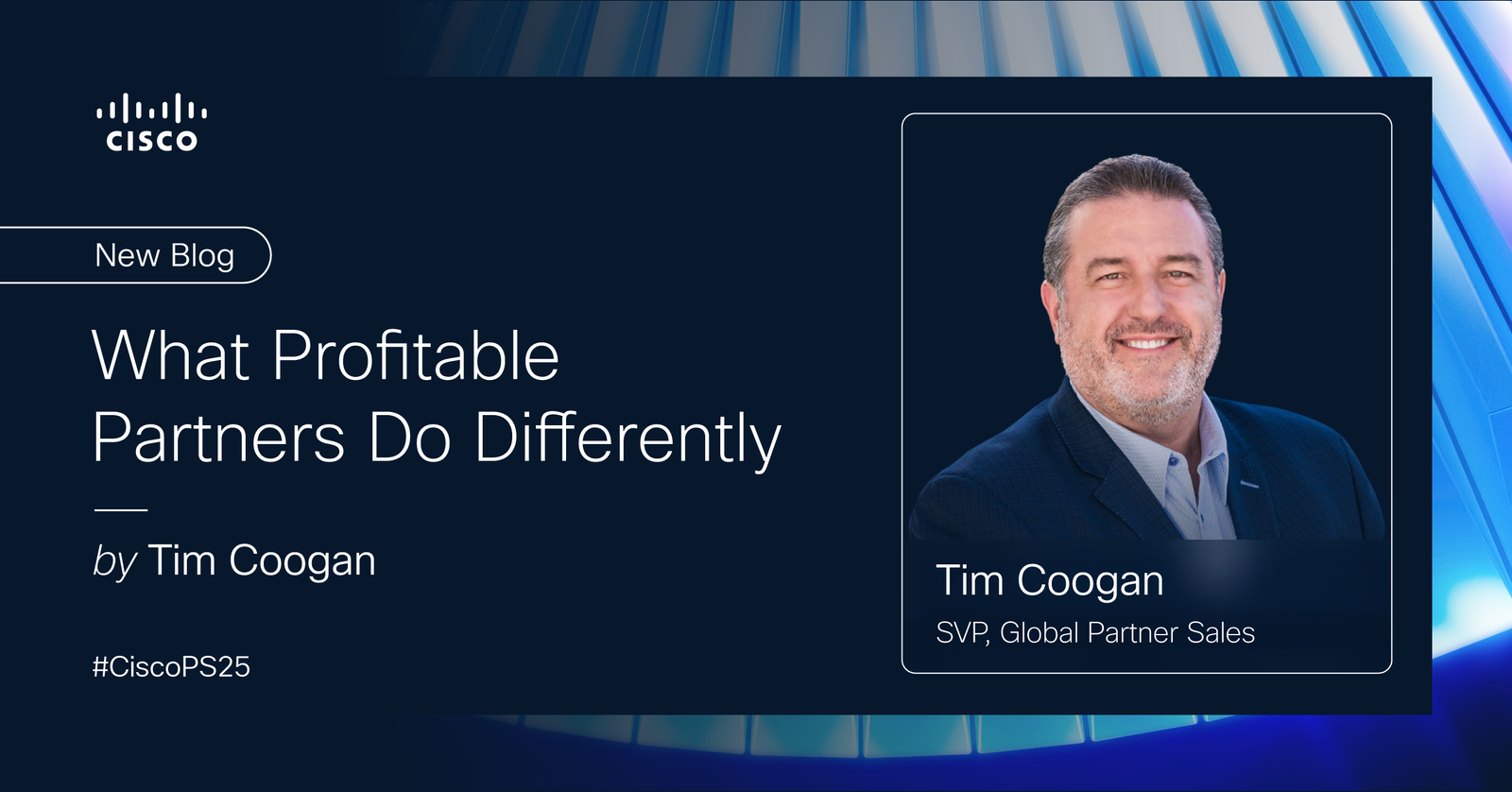 CISCO

New Blog

What Profitable Partners Do Differently

by Tim Coogan

#CiscoPS25

Tim Coogan
SVP, Global Partner Sales